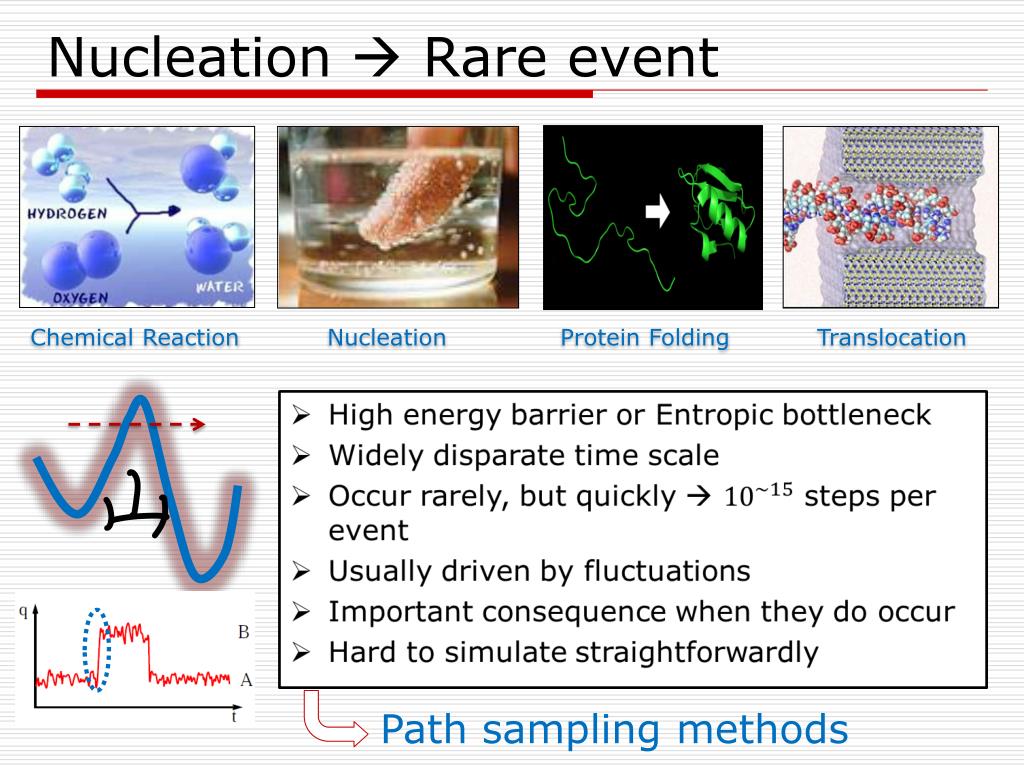 Nucleation → Rare event

HYDROGEN

OXYGEN

WATER

Chemical Reaction

Nucleation

Protein Folding

Translocation

➢ High energy barrier or Entropic bottleneck
➢ Widely disparate time scale
➢ Occur rarely, but quickly → $10^{\sim 15}$ steps per event
➢ Usually driven by fluctuations
➢ Important consequence when they do occur
➢ Hard to simulate straightforwardly

q

B

A

t

Path sampling methods